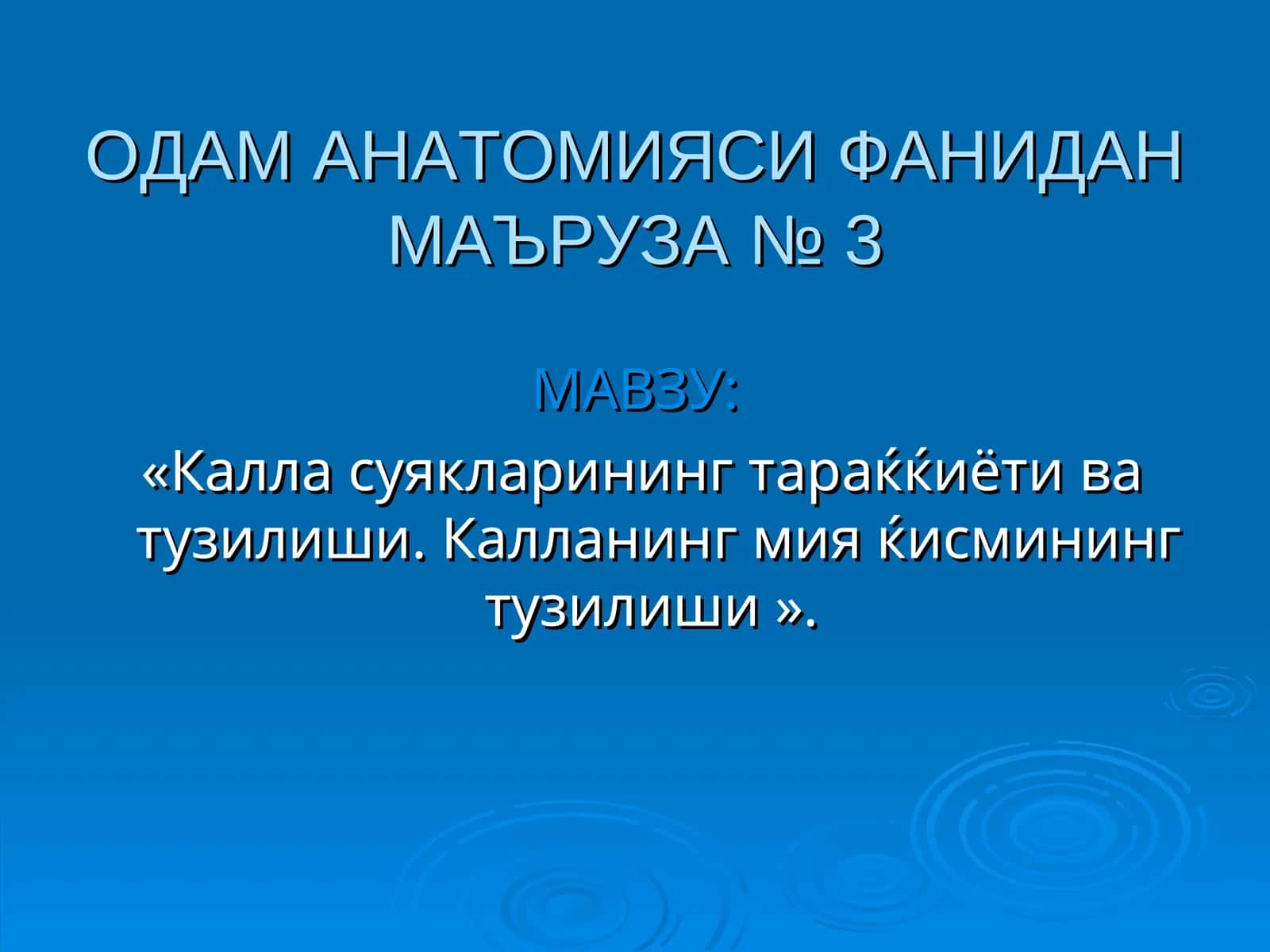 ОДАМ АНАТОМИЯСИ ФАНИДАН МАЪРУЗА № 3

МАВЗУ:

«Калла суякларининг тараќќиёти ва тузилиши. Калланинг мия ќисмининг тузилиши ».